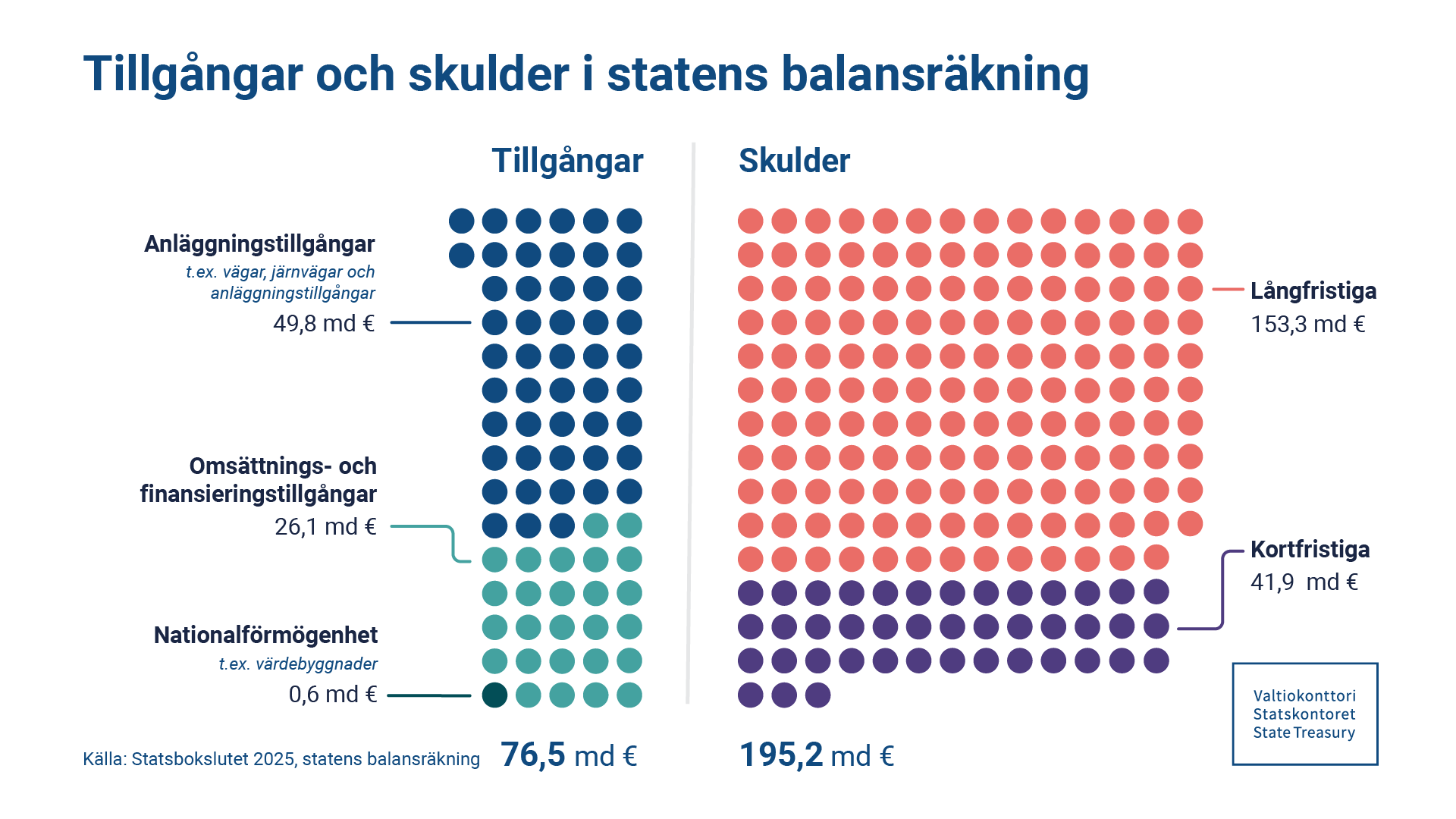 Tillgångar och skulder i statens balansräkning

Tillgångar

Anläggningstillgångar
t.ex. vägar, järnvägar och anläggningstillgångar
49,8 md €

Omsättnings- och finansieringstillgångar
26,1 md €

Nationalförmögenhet
t.ex. värdebyggnader
0,6 md €

Källa: Statsbokslutet 2025, statens balansräkning

76,5 md €

Skulder

Långfristiga
153,3 md €

Kortfristiga
41,9 md €

195,2 md €

Valtiokonttori
Statskontoret
State Treasury